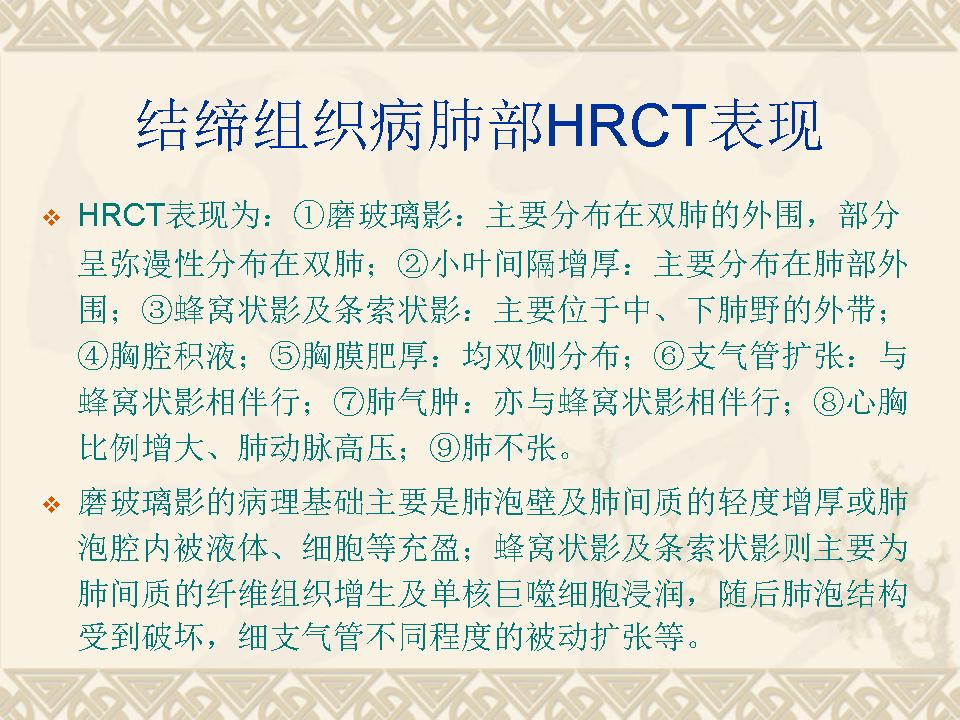 结缔组织病肺部HRCT表现

❖ HRCT表现为：①磨玻璃影：主要分布在双肺的外围，部分呈弥漫性分布在双肺；②小叶间隔增厚：主要分布在肺部外围；③蜂窝状影及条索状影：主要位于中、下肺野的外带；④胸腔积液；⑤胸膜肥厚：均双侧分布；⑥支气管扩张：与蜂窝状影相伴行；⑦肺气肿：亦与蜂窝状影相伴行；⑧心胸比例增大、肺动脉高压；⑨肺不张。

❖ 磨玻璃影的病理基础主要是肺泡壁及肺间质的轻度增厚或肺泡腔内被液体、细胞等充盈；蜂窝状影及条索状影则主要为肺间质的纤维组织增生及单核巨噬细胞浸润，随后肺泡结构受到破坏，细支气管不同程度的被动扩张等。